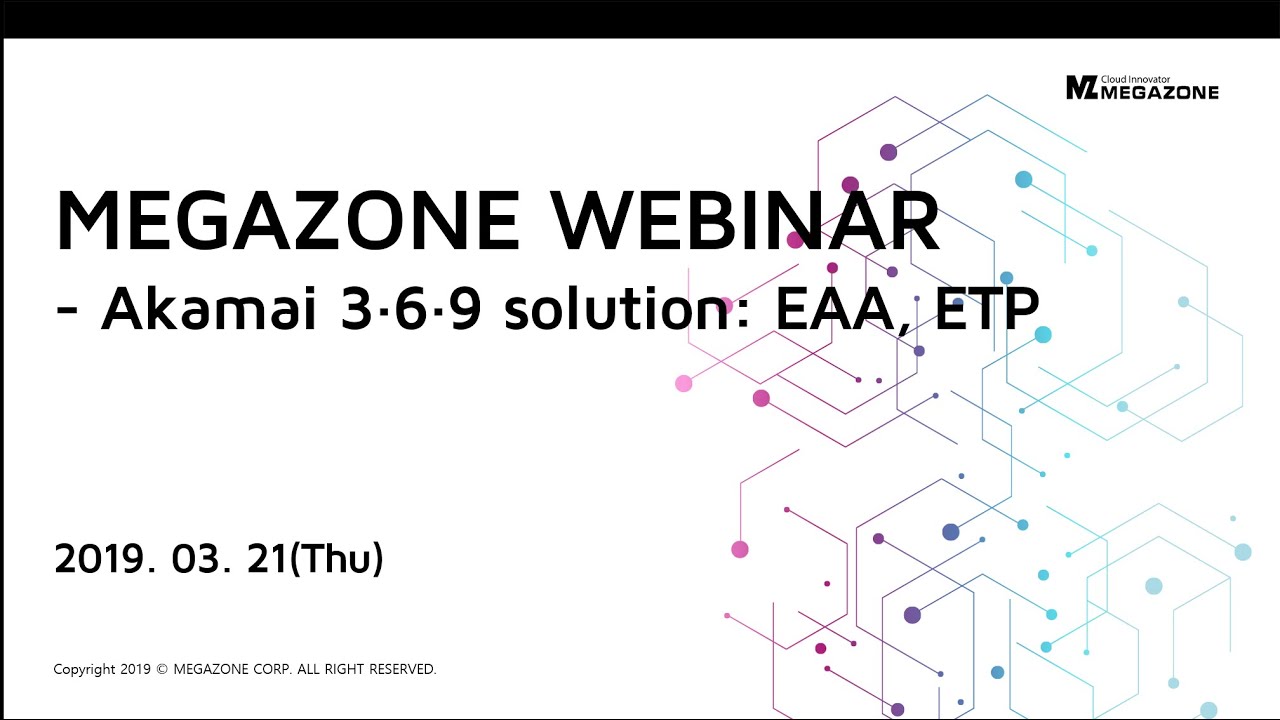 MZ Cloud Innovator MEGAZONE

MEGAZONE WEBINAR
- Akamai 3·6·9 solution: EAA, ETP

2019. 03. 21(Thu)

Copyright 2019 © MEGAZONE CORP. ALL RIGHT RESERVED.